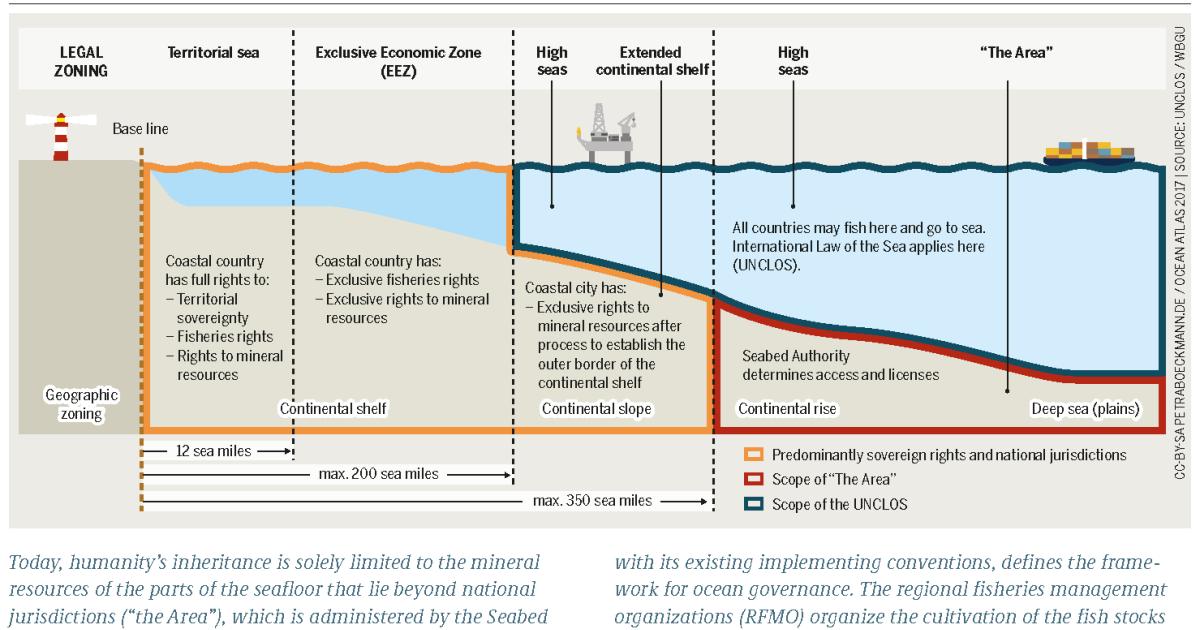 LEGAL ZONING

Territorial sea

Exclusive Economic Zone (EEZ)

High seas

Extended continental shelf

High seas

"The Area"

Base line

Coastal country has full rights to:
– Territorial sovereignty
– Fisheries rights
– Rights to mineral resources

Coastal country has:
– Exclusive fisheries rights
– Exclusive rights to mineral resources

Coastal city has:
– Exclusive rights to mineral resources after process to establish the outer border of the continental shelf

All countries may fish here and go to sea. International Law of the Sea applies here (UNCLOS).

Seabed Authority determines access and licenses

Geographic zoning

Continental shelf

Continental slope

Continental rise

Deep sea (plains)

12 sea miles

max. 200 sea miles

max. 350 sea miles

Predominantly sovereign rights and national jurisdictions

Scope of "The Area"

Scope of the UNCLOS

CC-BY-SA PETRABOECKMANN.DE / OCEAN ATLAS 2017 | SOURCE: UNCLOS / WBGU

Today, humanity's inheritance is solely limited to the mineral resources of the parts of the seafloor that lie beyond national jurisdictions ("the Area"), which is administered by the Seabed

with its existing implementing conventions, defines the framework for ocean governance. The regional fisheries management organizations (RFMO) organize the cultivation of the fish stocks